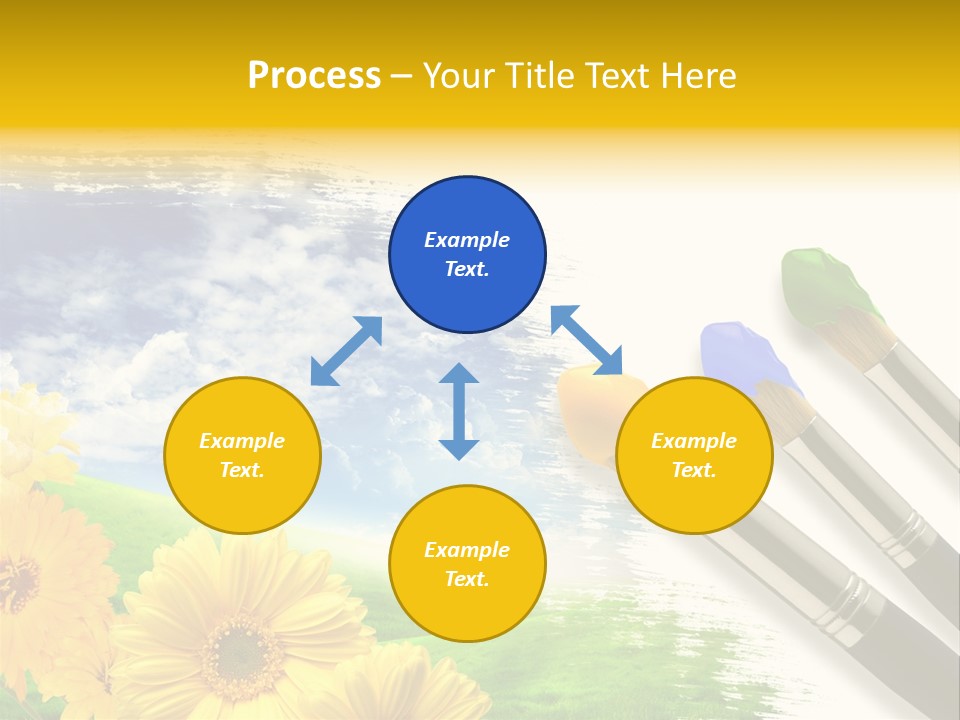 Process – Your Title Text Here

Example Text.

Example Text.

Example Text.

Example Text.